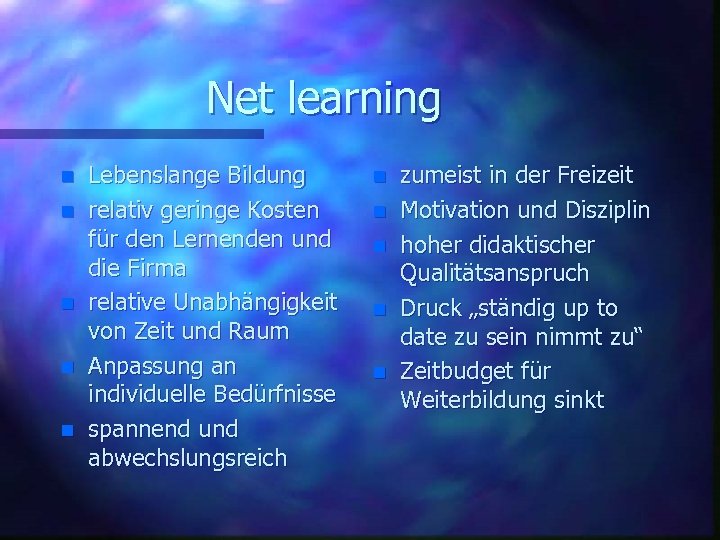 Net learning

- Lebenslange Bildung
- relativ geringe Kosten für den Lernenden und die Firma
- relative Unabhängigkeit von Zeit und Raum
- Anpassung an individuelle Bedürfnisse
- spannend und abwechslungsreich

- zumeist in der Freizeit
- Motivation und Disziplin
- hoher didaktischer Qualitätsanspruch
- Druck „ständig up to date zu sein nimmt zu“
- Zeitbudget für Weiterbildung sinkt